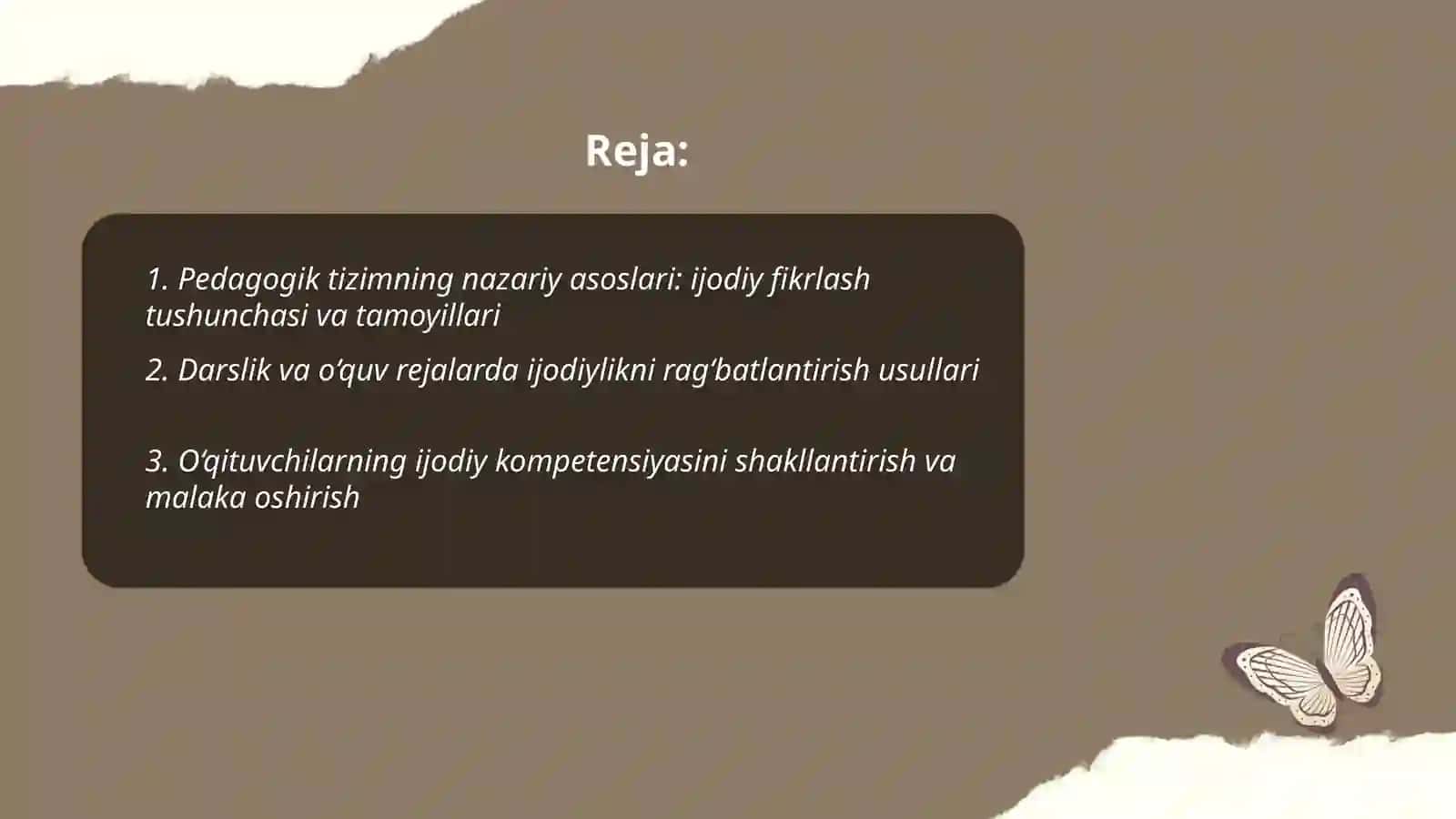 Reja:

1. Pedagogik tizimning nazariy asoslari: ijodiy fikrlash tushunchasi va tamoyillari

2. Darslik va o‘quv rejalarda ijodiylikni rag‘batlantirish usullari

3. O‘qituvchilarning ijodiy kompetensiyasini shakllantirish va malaka oshirish